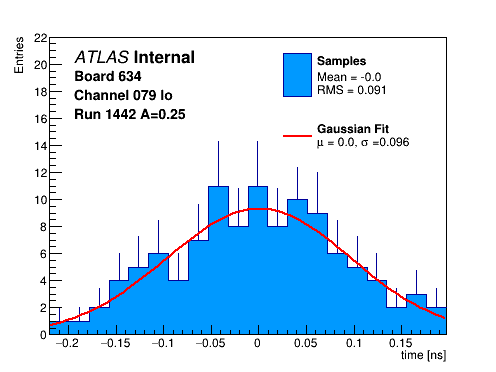 Entries

22
20
18
16
14
12
10
8
6
4
2
0

ATLAS Internal
Board 634
Channel 079 lo
Run 1442 A=0.25

Samples
Mean = -0.0
RMS = 0.091

Gaussian Fit
$\mu$ = 0.0, $\sigma$ =0.096

−0.2
−0.15
−0.1
−0.05
0
0.05
0.1
0.15

time [ns]